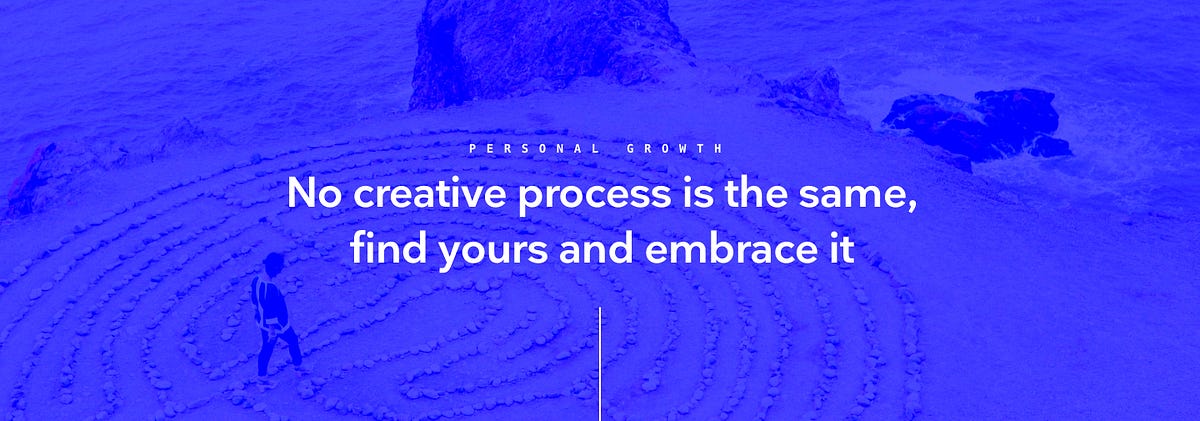 PERSONAL GROWTH

No creative process is the same, find yours and embrace it